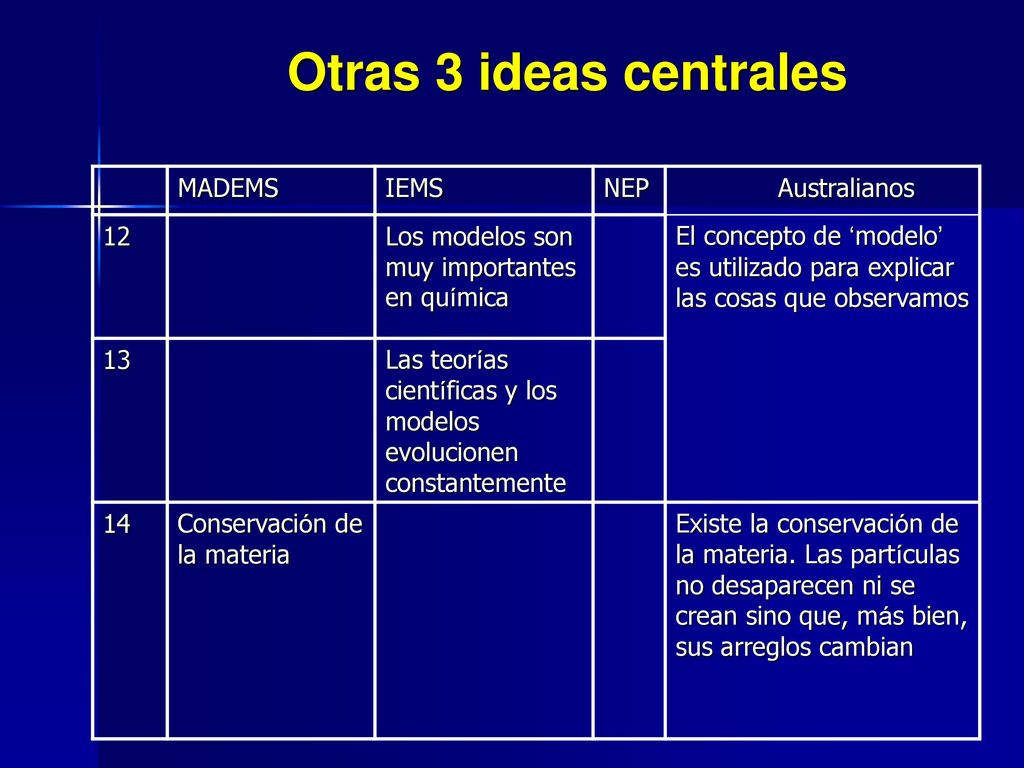 Otras 3 ideas centrales

| | MADEMS | IEMS | NEP | Australianos |
|---|---|---|---|---|
| 12 | | Los modelos son muy importantes en química | | El concepto de ‘modelo’ es utilizado para explicar las cosas que observamos |
| 13 | | Las teorías científicas y los modelos evolucionen constantemente | | |
| 14 | Conservación de la materia | | | Existe la conservación de la materia. Las partículas no desaparecen ni se crean sino que, más bien, sus arreglos cambian |